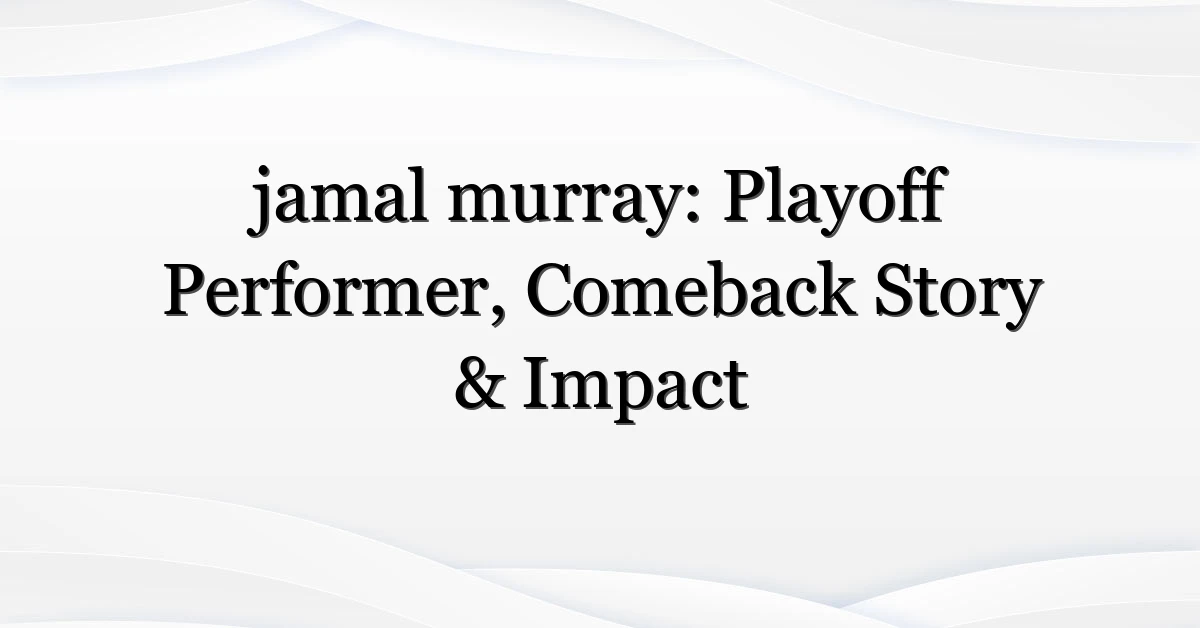 jamal murray: Playoff Performer, Comeback Story & Impact